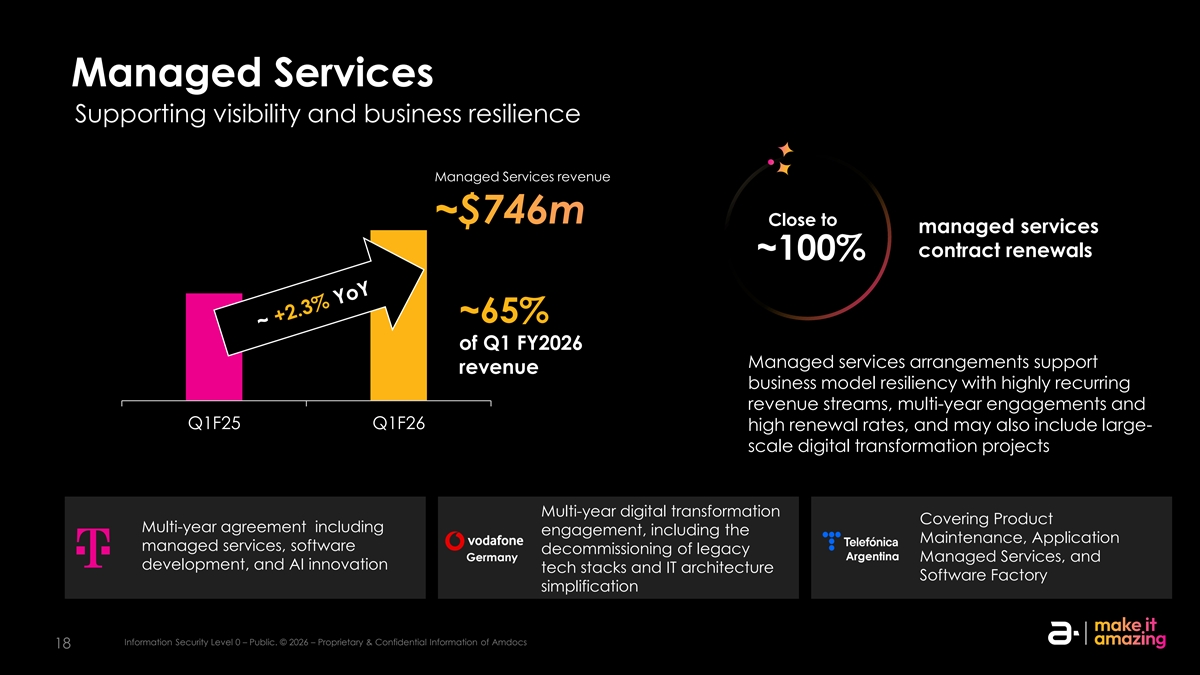 Managed Services

Supporting visibility and business resilience

Managed Services revenue

~$746m

~ +2.3% YoY

~65%

of Q1 FY2026 revenue

Q1F25

Q1F26

Close to

~100%

managed services contract renewals

Managed services arrangements support business model resiliency with highly recurring revenue streams, multi-year engagements and high renewal rates, and may also include large-scale digital transformation projects

Multi-year agreement including managed services, software development, and AI innovation

vodafone Germany

Multi-year digital transformation engagement, including the decommissioning of legacy tech stacks and IT architecture simplification

Telefónica Argentina

Covering Product Maintenance, Application Managed Services, and Software Factory

18

Information Security Level 0 – Public. © 2026 – Proprietary & Confidential Information of Amdocs

make it amazing